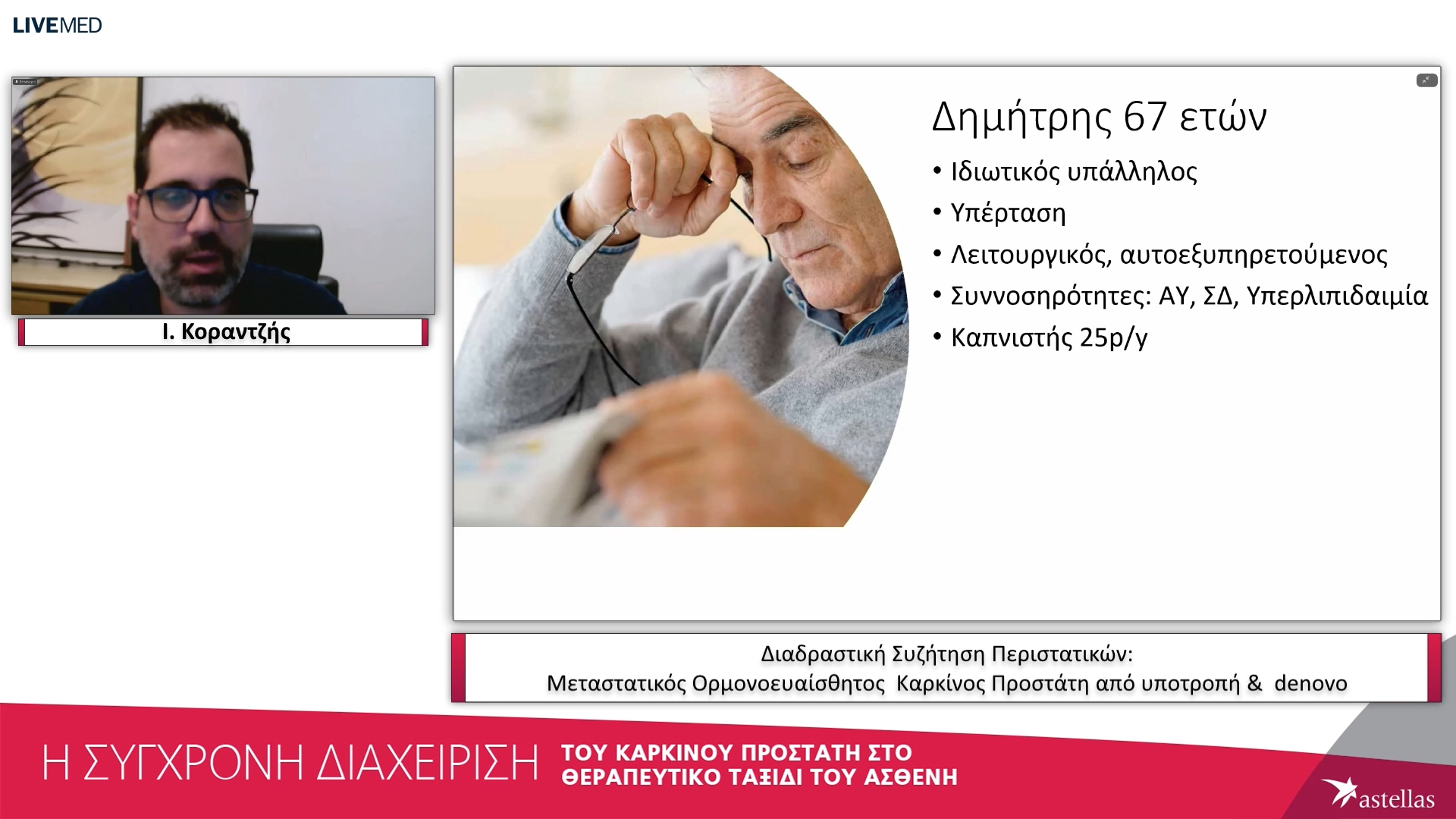 LIVEMED

Ι. Κοραντζής

Δημήτρης 67 ετών

• Ιδιωτικός υπάλληλος
• Υπέρταση
• Λειτουργικός, αυτοεξυπηρετούμενος
• Συννοσηρότητες: ΑΥ, ΣΔ, Υπερλιπιδαιμία
• Καπνιστής 25p/y

Διαδραστική Συζήτηση Περιστατικών:
Μεταστατικός Ορμονοευαίσθητος Καρκίνος Προστάτη από υποτροπή & denovo

Η ΣΥΓΧΡΟΝΗ ΔΙΑΧΕΙΡΙΣΗ ΤΟΥ ΚΑΡΚΙΝΟΥ ΠΡΟΣΤΑΤΗ ΣΤΟ ΘΕΡΑΠΕΥΤΙΚΟ ΤΑΞΙΔΙ ΤΟΥ ΑΣΘΕΝΗ

astellas